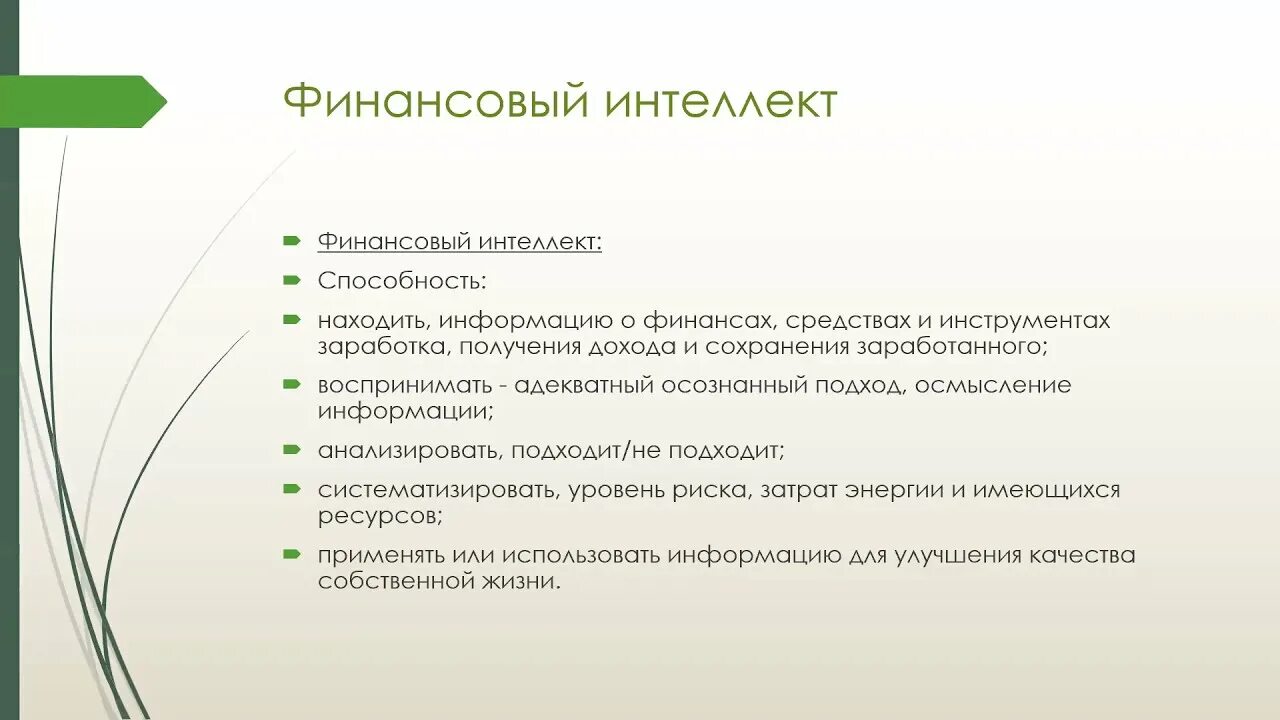 Финансовый интеллект

Финансовый интеллект:

Способность:

находить, информацию о финансах, средствах и инструментах заработка, получения дохода и сохранения заработанного;

воспринимать - адекватный осознанный подход, осмысление информации;

анализировать, подходит/не подходит;

систематизировать, уровень риска, затрат энергии и имеющихся ресурсов;

применять или использовать информацию для улучшения качества собственной жизни.